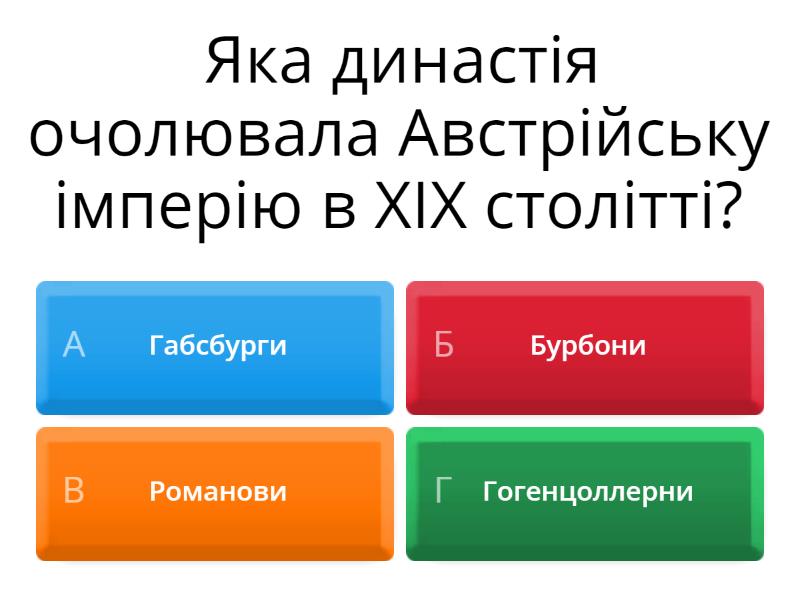 Яка династія очолювала Австрійську імперію в XIX столітті?

А Габсбурги

Б Бурбони

В Романови

Г Гогенцоллерни